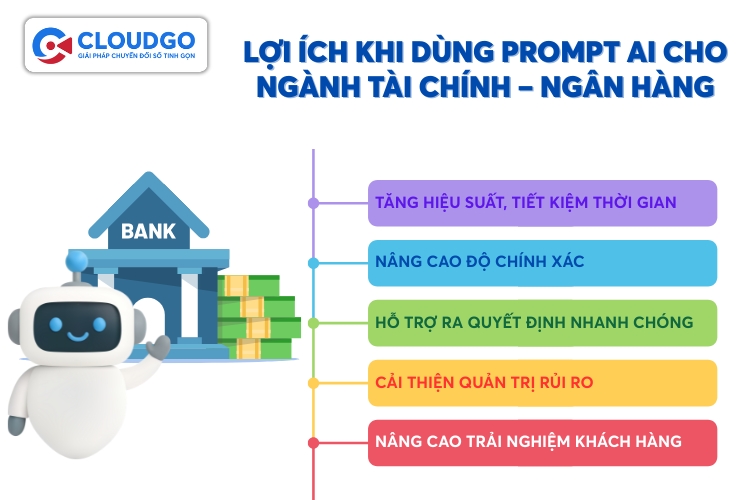 CLOUDGO
GIẢI PHÁP CHUYỂN ĐỔI SỐ TINH GỌN

LỢI ÍCH KHI DÙNG PROMPT AI CHO NGÀNH TÀI CHÍNH – NGÂN HÀNG

BANK

TĂNG HIỆU SUẤT, TIẾT KIỆM THỜI GIAN

NÂNG CAO ĐỘ CHÍNH XÁC

HỖ TRỢ RA QUYẾT ĐỊNH NHANH CHÓNG

CẢI THIỆN QUẢN TRỊ RỦI RO

NÂNG CAO TRẢI NGHIỆM KHÁCH HÀNG